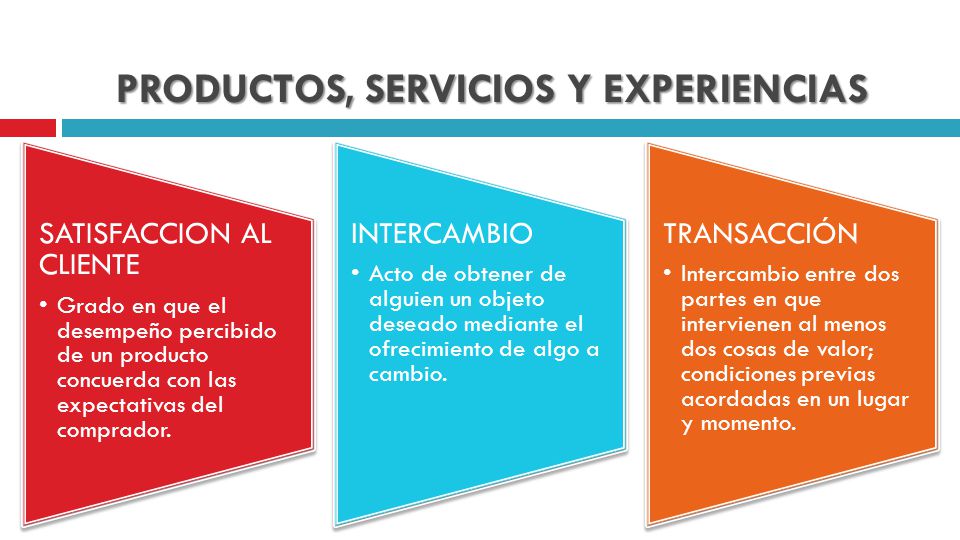 PRODUCTOS, SERVICIOS Y EXPERIENCIAS

SATISFACCION AL CLIENTE

• Grado en que el desempeño percibido de un producto concuerda con las expectativas del comprador.

INTERCAMBIO

• Acto de obtener de alguien un objeto deseado mediante el ofrecimiento de algo a cambio.

TRANSACCIÓN

• Intercambio entre dos partes en que intervienen al menos dos cosas de valor; condiciones previas acordadas en un lugar y momento.